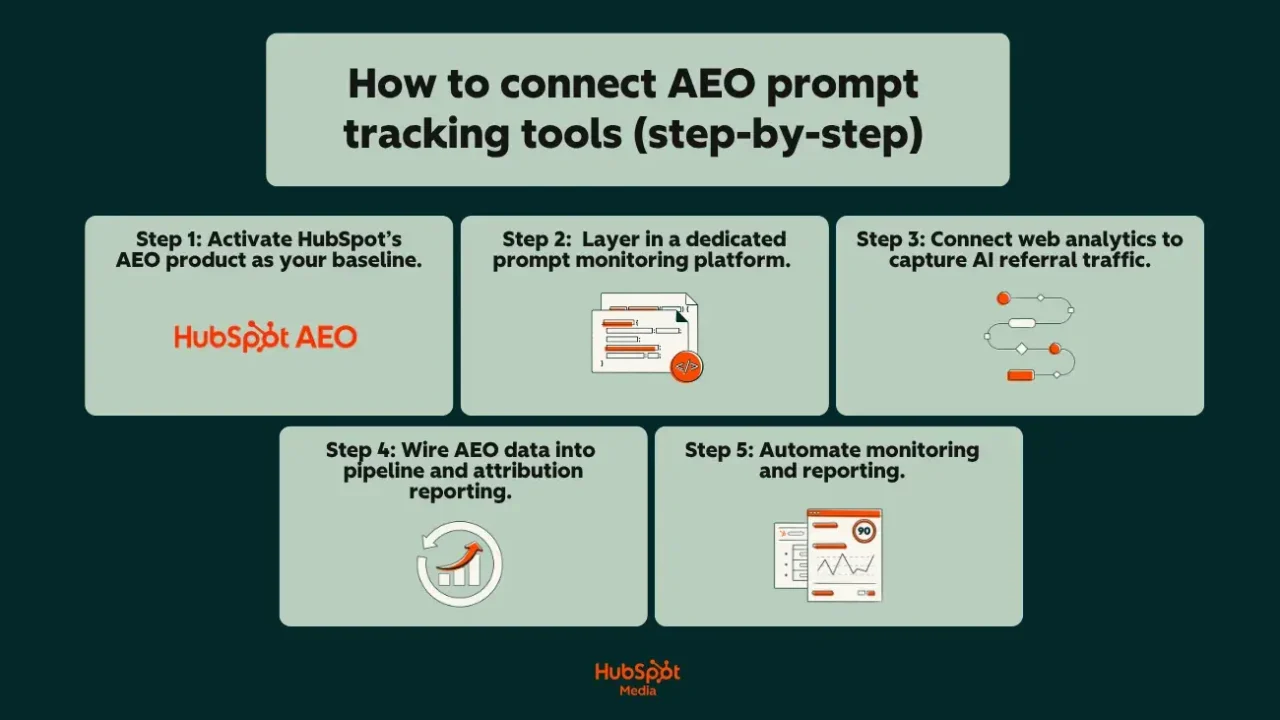 How to connect AEO prompt tracking tools (step-by-step)

Step 1: Activate HubSpot's AEO product as your baseline.

HubSpot AEO

Step 2: Layer in a dedicated prompt monitoring platform.

</>

Step 3: Connect web analytics to capture AI referral traffic.

Step 4: Wire AEO data into pipeline and attribution reporting.

Step 5: Automate monitoring and reporting.

90

HubSpot Media